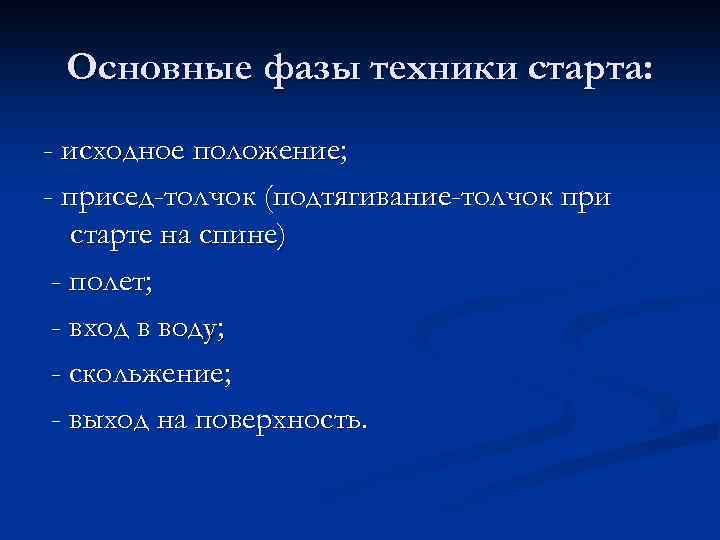 Основные фазы техники старта:

- исходное положение;

- присед-толчок (подтягивание-толчок при старте на спине)

- полет;

- вход в воду;

- скольжение;

- выход на поверхность.